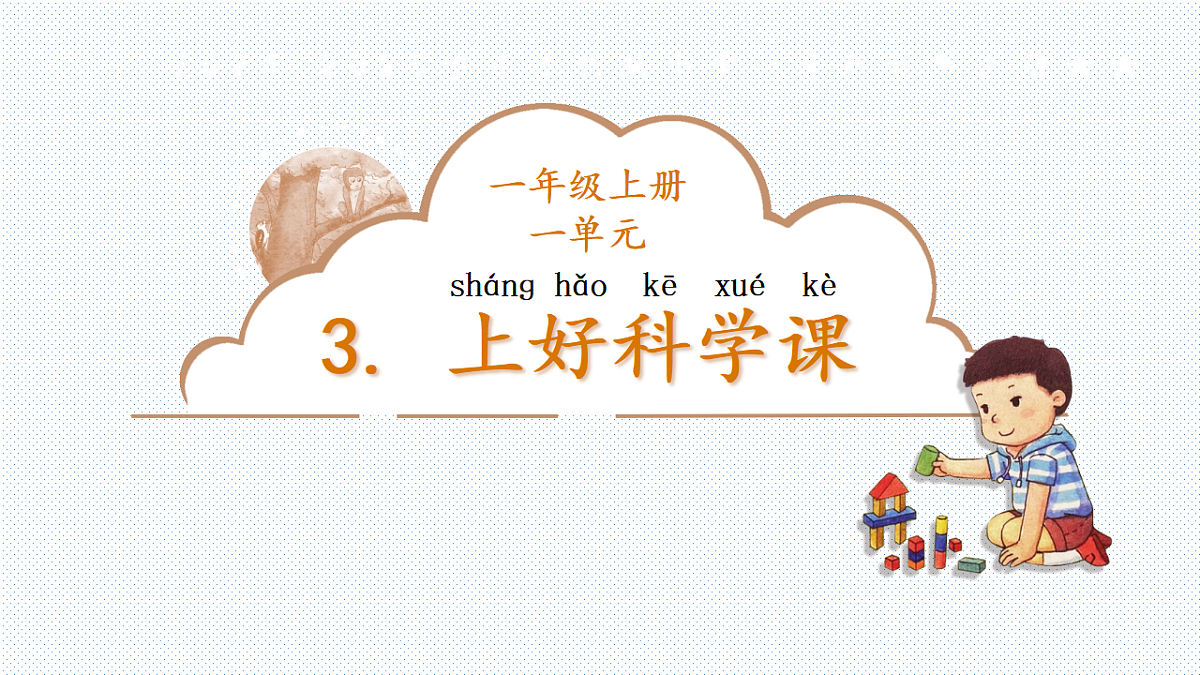 一年级上册
一单元

sháng hǎo kē xué kè
3. 上好科学课